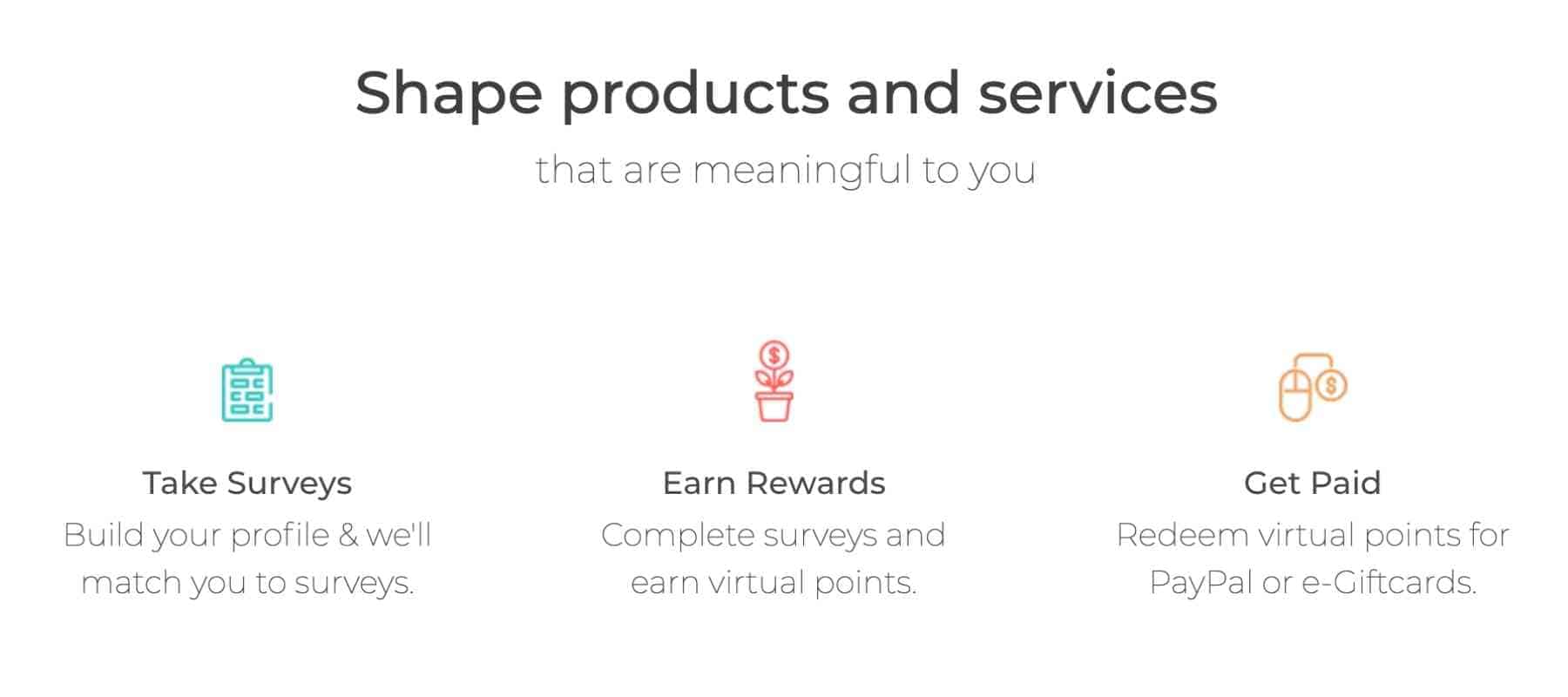 Shape products and services

that are meaningful to you

Take Surveys

Build your profile & we'll match you to surveys.

Earn Rewards

Complete surveys and earn virtual points.

Get Paid

Redeem virtual points for PayPal or e-Giftcards.